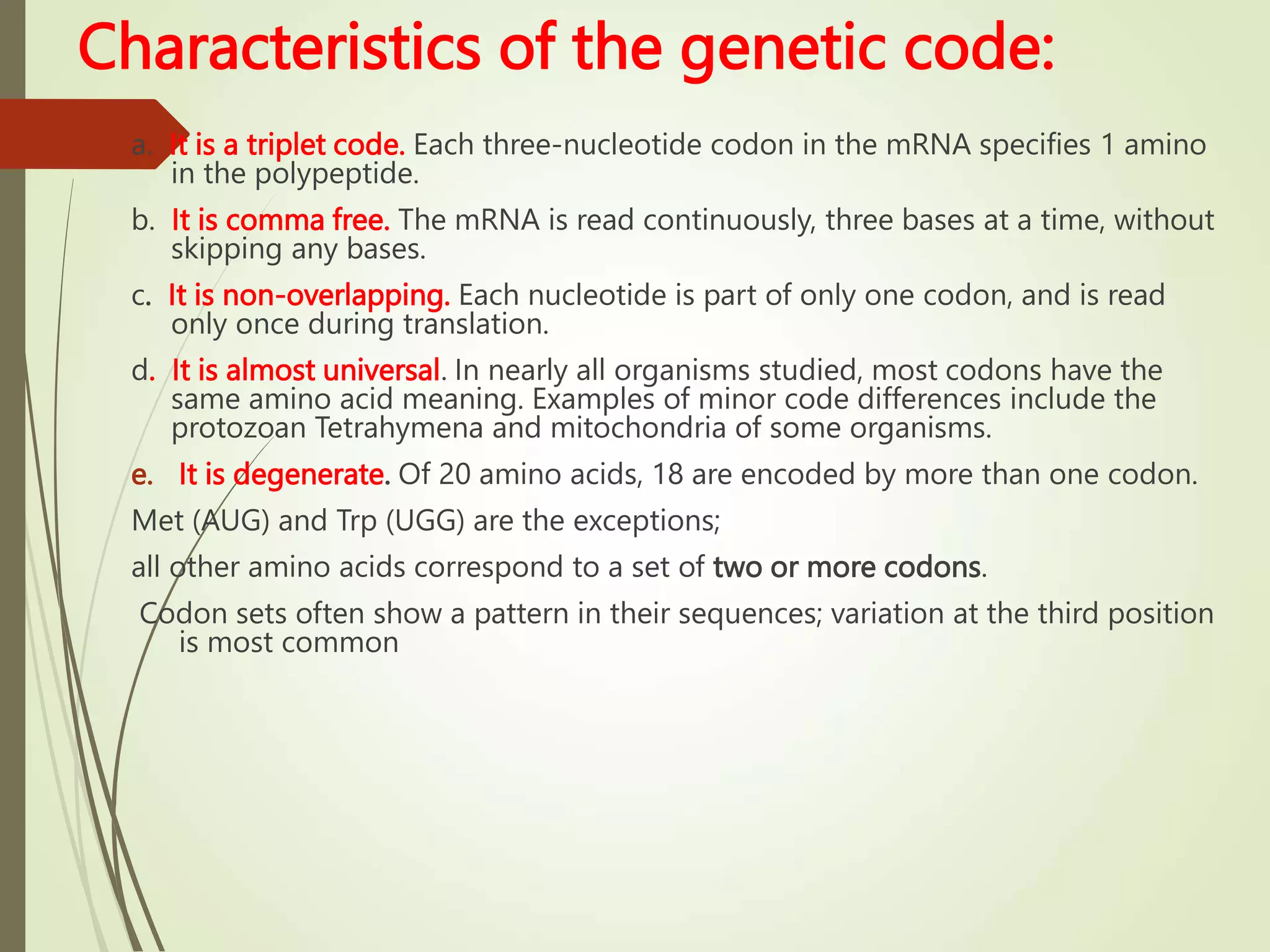 Characteristics of the genetic code:

a. It is a triplet code. Each three-nucleotide codon in the mRNA specifies 1 amino in the polypeptide.

b. It is comma free. The mRNA is read continuously, three bases at a time, without skipping any bases.

c. It is non-overlapping. Each nucleotide is part of only one codon, and is read only once during translation.

d. It is almost universal. In nearly all organisms studied, most codons have the same amino acid meaning. Examples of minor code differences include the protozoan Tetrahymena and mitochondria of some organisms.

e. It is degenerate. Of 20 amino acids, 18 are encoded by more than one codon.

Met (AUG) and Trp (UGG) are the exceptions;

all other amino acids correspond to a set of two or more codons.

Codon sets often show a pattern in their sequences; variation at the third position is most common